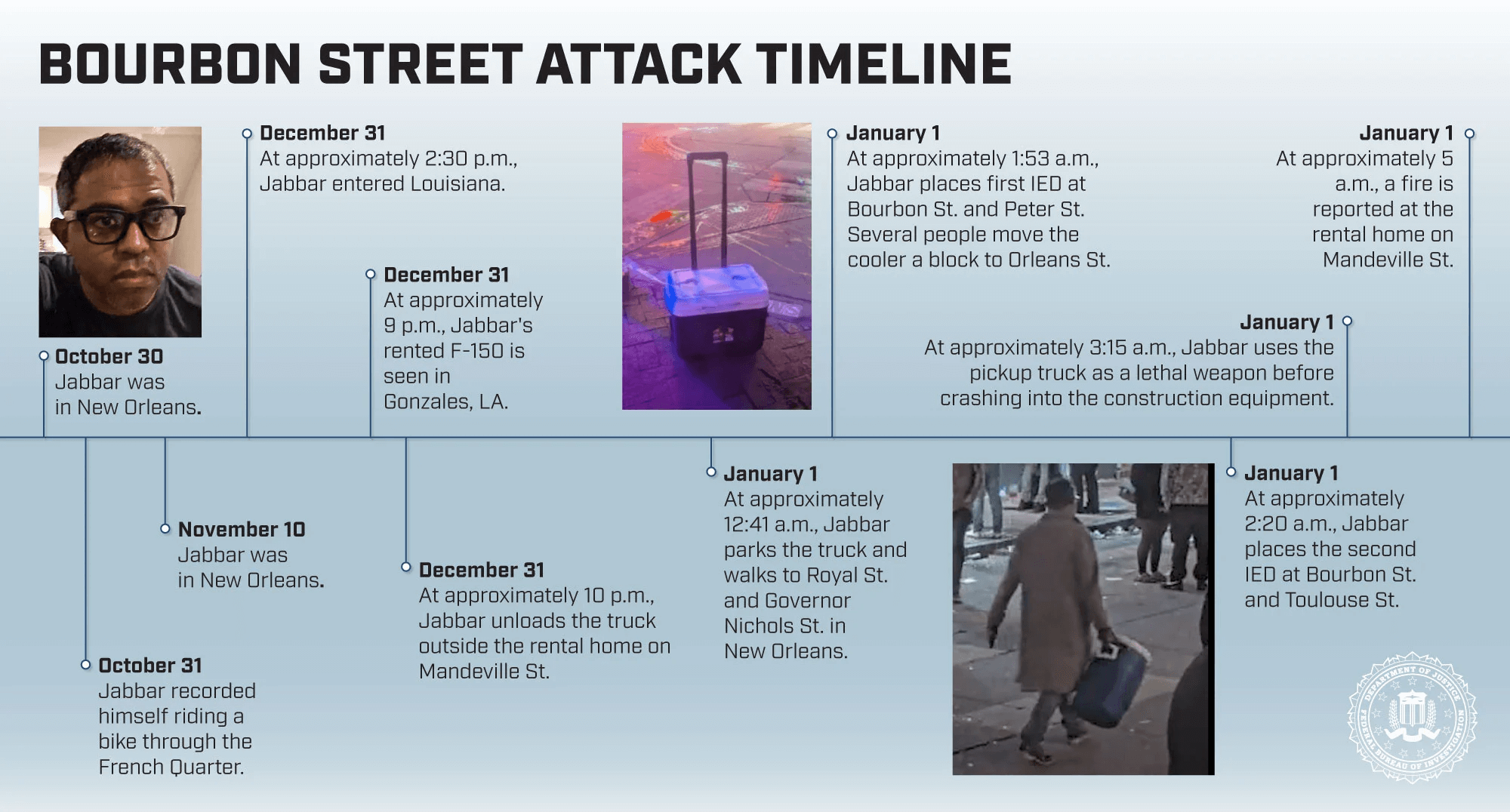 BOURBON STREET ATTACK TIMELINE

October 30
Jabbar was in New Orleans.

October 31
Jabbar recorded himself riding a bike through the French Quarter.

November 10
Jabbar was in New Orleans.

December 31
At approximately 2:30 p.m., Jabbar entered Louisiana.

December 31
At approximately 9 p.m., Jabbar's rented F-150 is seen in Gonzales, LA.

December 31
At approximately 10 p.m., Jabbar unloads the truck outside the rental home on Mandeville St.

January 1
At approximately 12:41 a.m., Jabbar parks the truck and walks to Royal St. and Governor Nichols St. in New Orleans.

January 1
At approximately 1:53 a.m., Jabbar places first IED at Bourbon St. and Peter St. Several people move the cooler a block to Orleans St.

January 1
At approximately 2:20 a.m., Jabbar places the second IED at Bourbon St. and Toulouse St.

January 1
At approximately 3:15 a.m., Jabbar uses the pickup truck as a lethal weapon before crashing into the construction equipment.

January 1
At approximately 5 a.m., a fire is reported at the rental home on Mandeville St.

DEPARTMENT OF JUSTICE
FEDERAL BUREAU OF INVESTIGATION